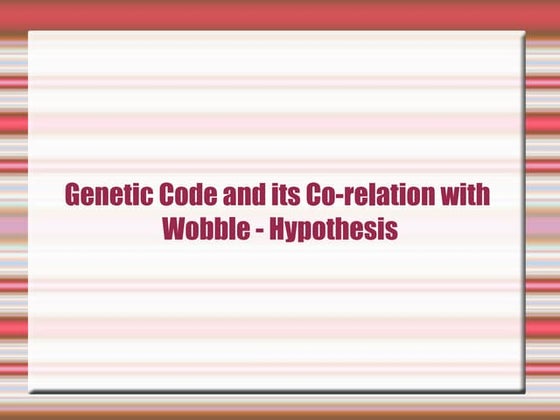 Genetic Code and its Co-relation with Wobble - Hypothesis